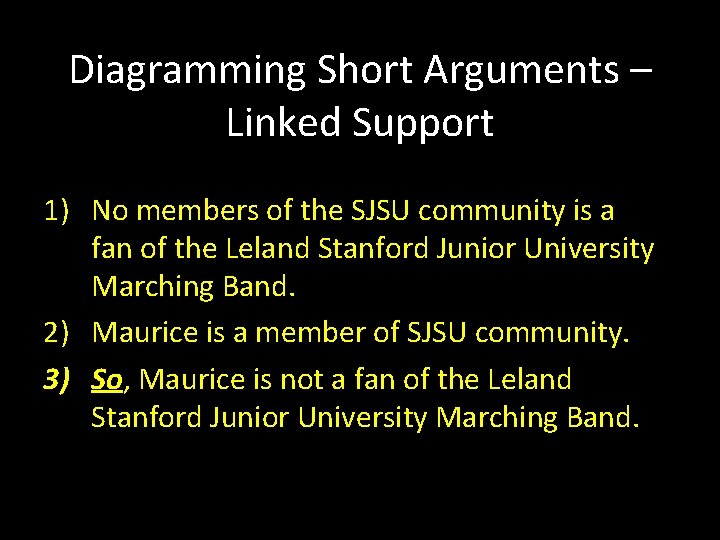 Diagramming Short Arguments – Linked Support

1) No members of the SJSU community is a fan of the Leland Stanford Junior University Marching Band.
2) Maurice is a member of SJSU community.
3) So, Maurice is not a fan of the Leland Stanford Junior University Marching Band.